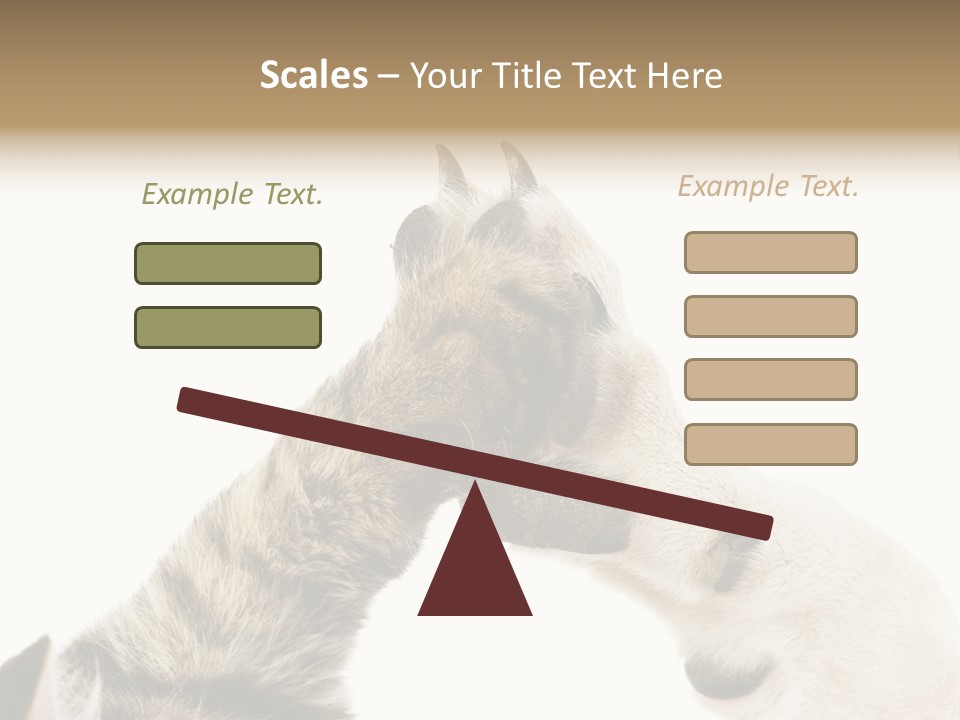 Scales – Your Title Text Here

Example Text.

Example Text.